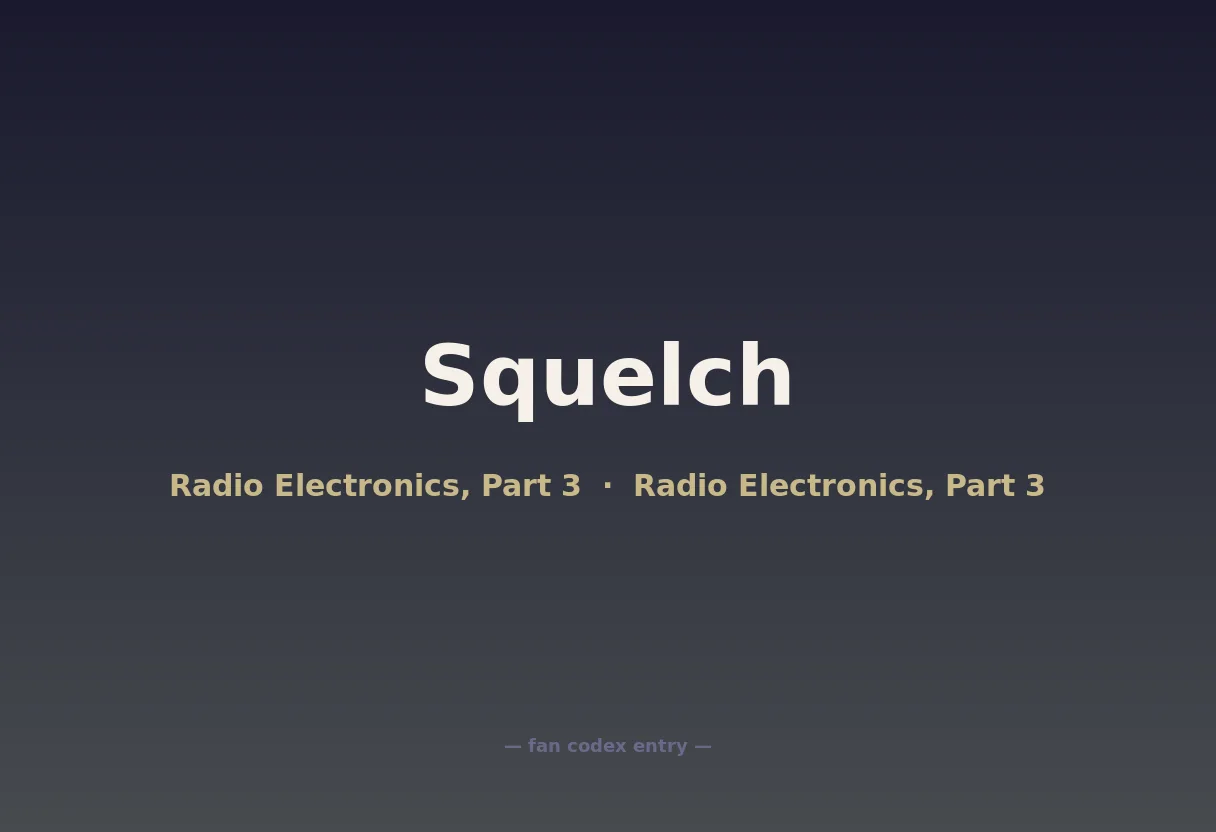 Squelch

Radio Electronics, Part 3 · Radio Electronics, Part 3

— fan codex entry —